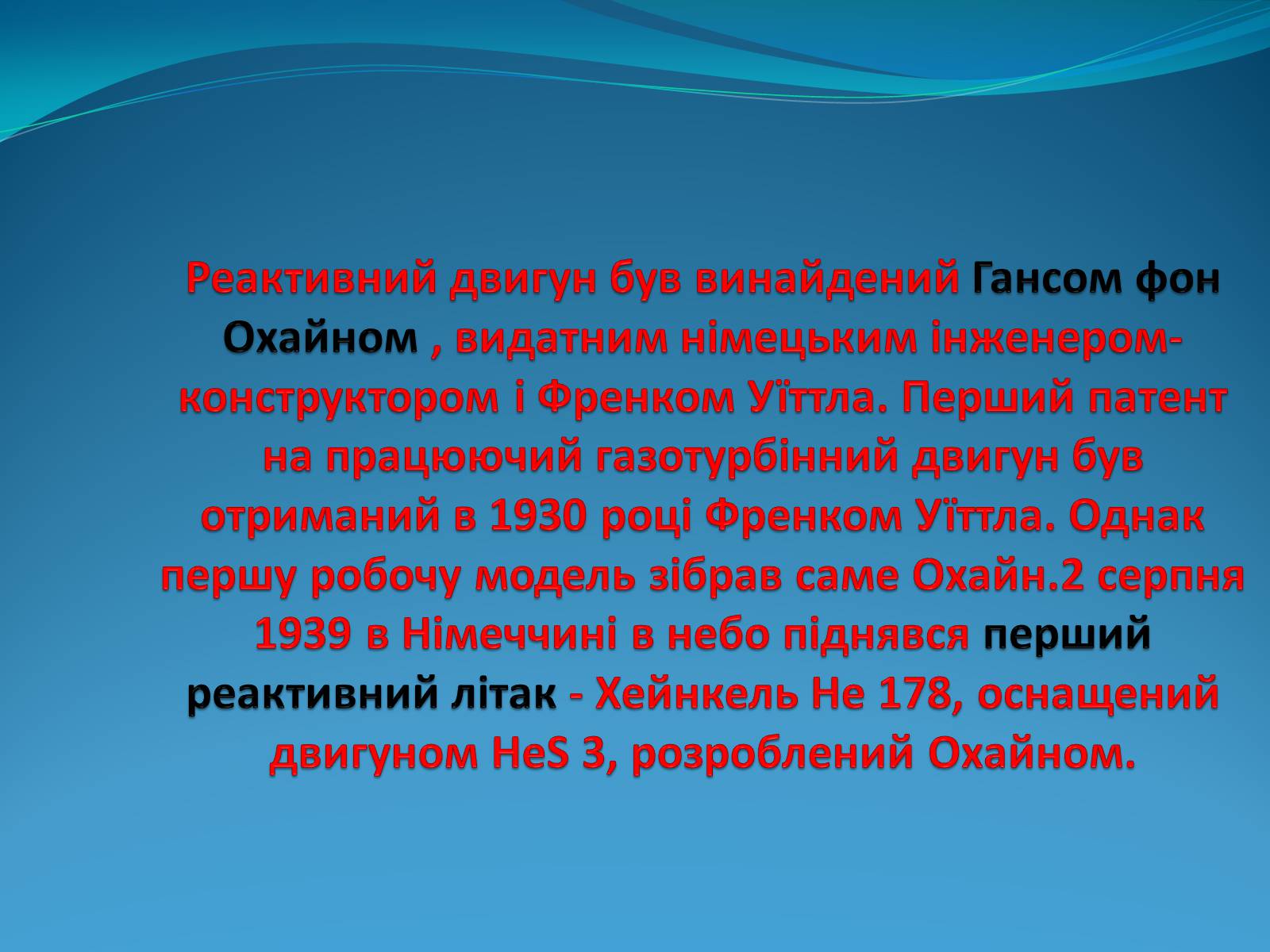 Реактивний двигун був винайдений Гансом фон Охайном , видатним німецьким інженером-конструктором і Френком Уїттла. Перший патент на працюючий газотурбінний двигун був отриманий в 1930 році Френком Уїттла. Однак першу робочу модель зібрав саме Охайн.2 серпня 1939 в Німеччині в небо піднявся перший реактивний літак - Хейнкель He 178, оснащений двигуном HeS 3, розроблений Охайном.